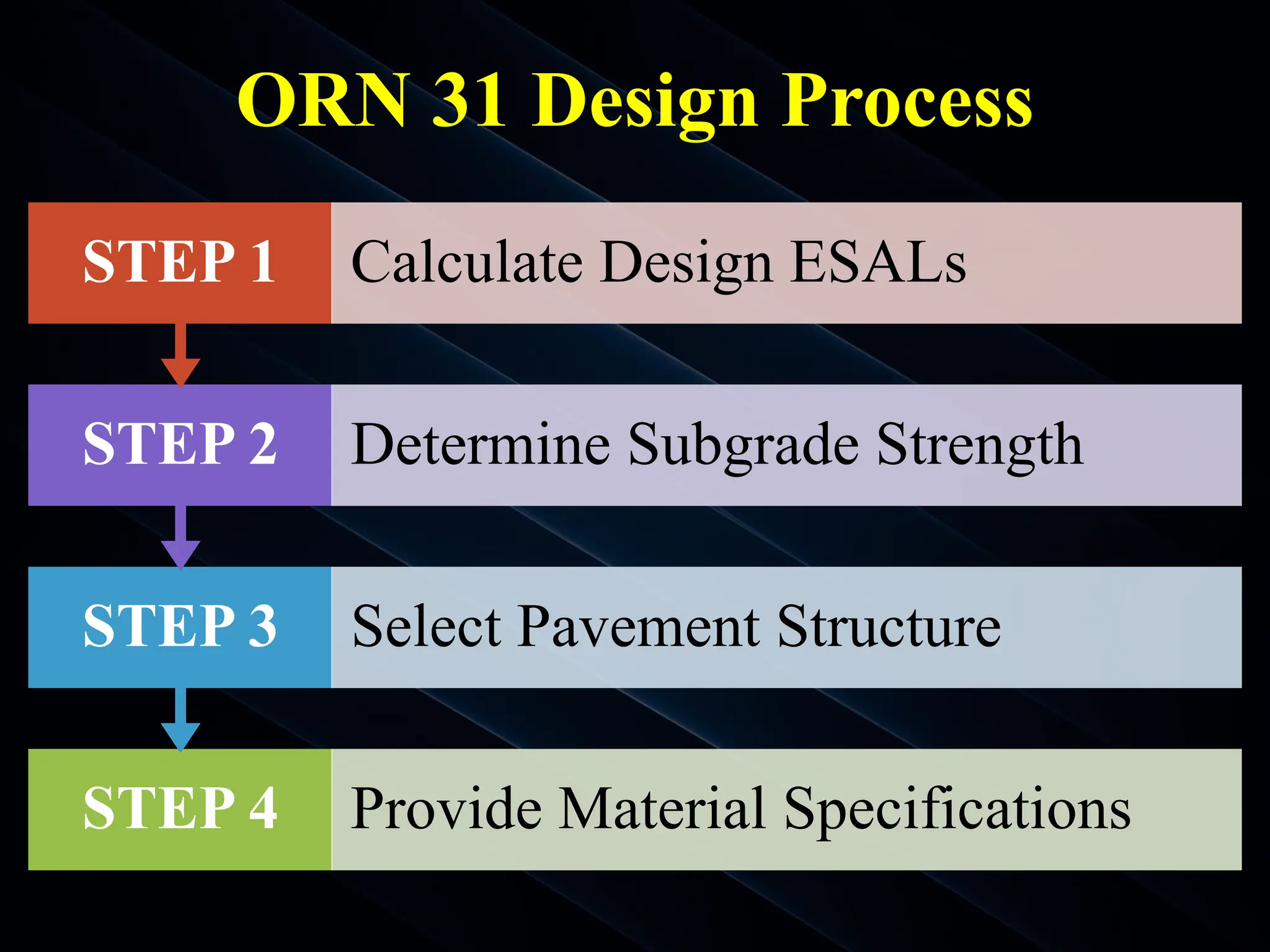 ORN 31 Design Process

STEP 1 Calculate Design ESALs

STEP 2 Determine Subgrade Strength

STEP 3 Select Pavement Structure

STEP 4 Provide Material Specifications